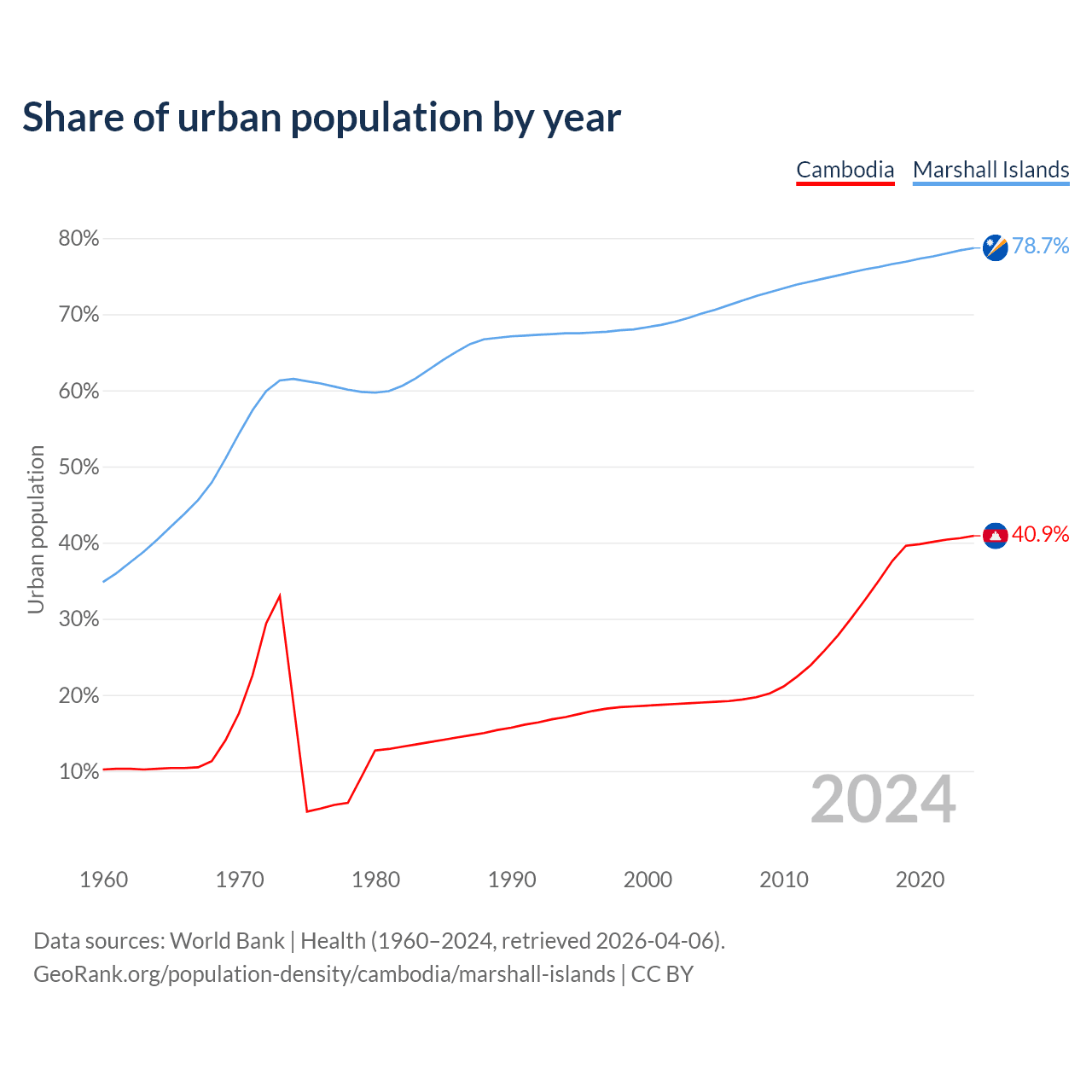 Share of urban population by year

Cambodia Marshall Islands

80%
70%
60%
50%
40%
30%
20%
10%

Urban population

78.7%
40.9%

2024

1960 1970 1980 1990 2000 2010 2020

Data sources: World Bank | Health (1960–2024, retrieved 2026-04-06).
GeoRank.org/population-density/cambodia/marshall-islands | CC BY